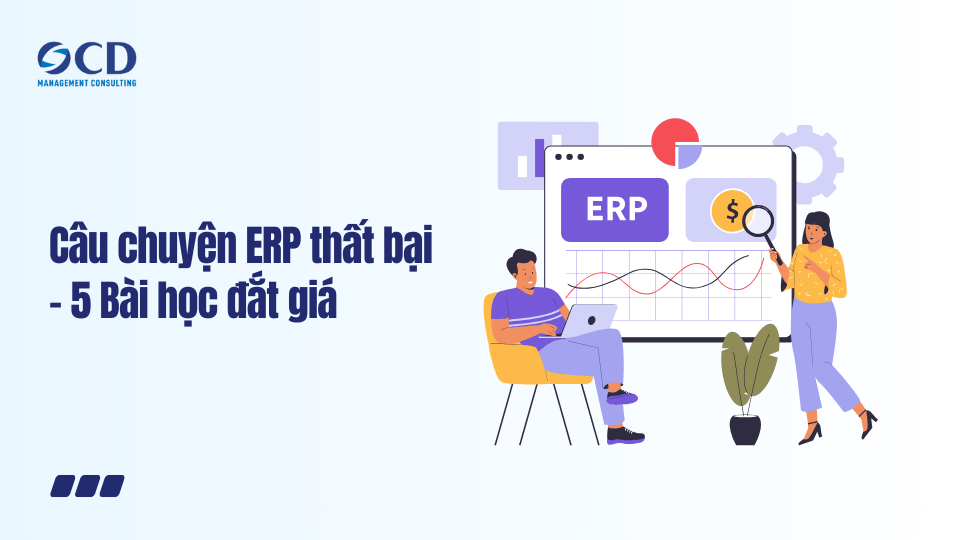 OCD
MANAGEMENT CONSULTING

Câu chuyện ERP thất bại - 5 Bài học đắt giá

ERP

$